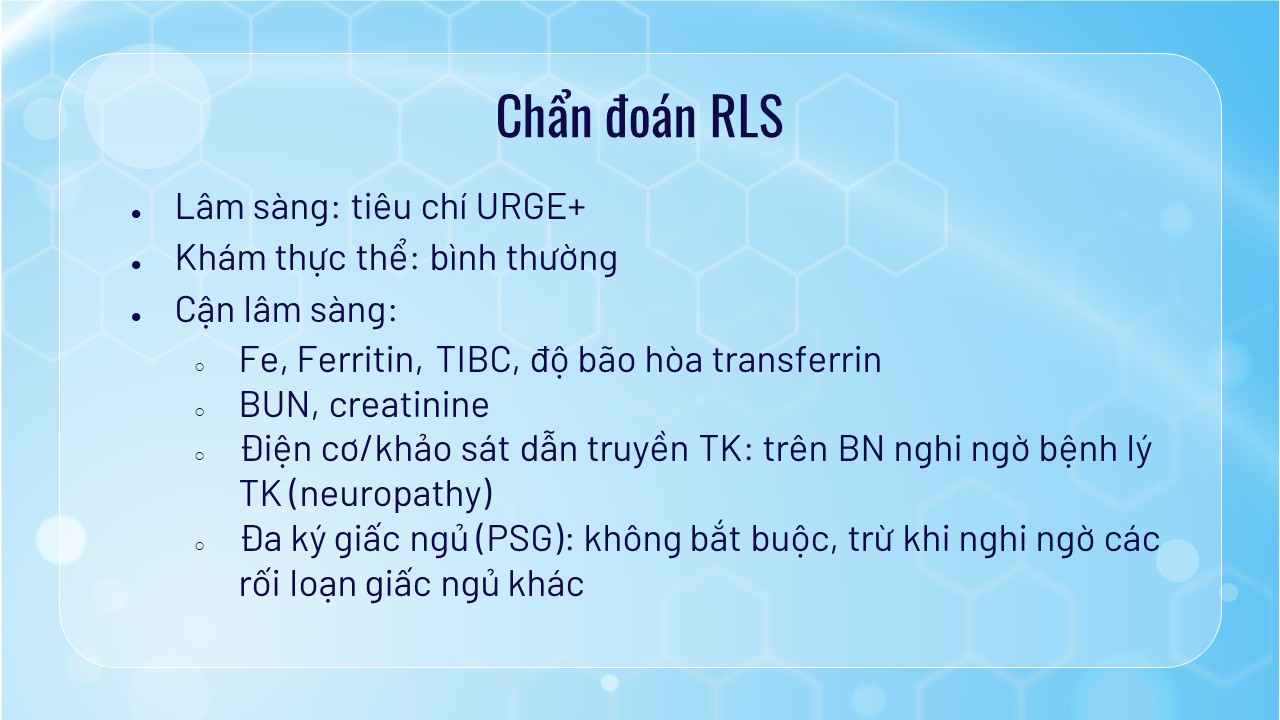 Chẩn đoán RLS

- Lâm sàng: tiêu chí URGE+
- Khám thực thể: bình thường
- Cận lâm sàng:
  - Fe, Ferritin, TIBC, độ bão hòa transferrin
  - BUN, creatinine
  - Điện cơ/khảo sát dẫn truyền TK: trên BN nghi ngờ bệnh lý TK (neuropathy)
  - Đa ký giấc ngủ (PSG): không bắt buộc, trừ khi nghi ngờ các rối loạn giấc ngủ khác